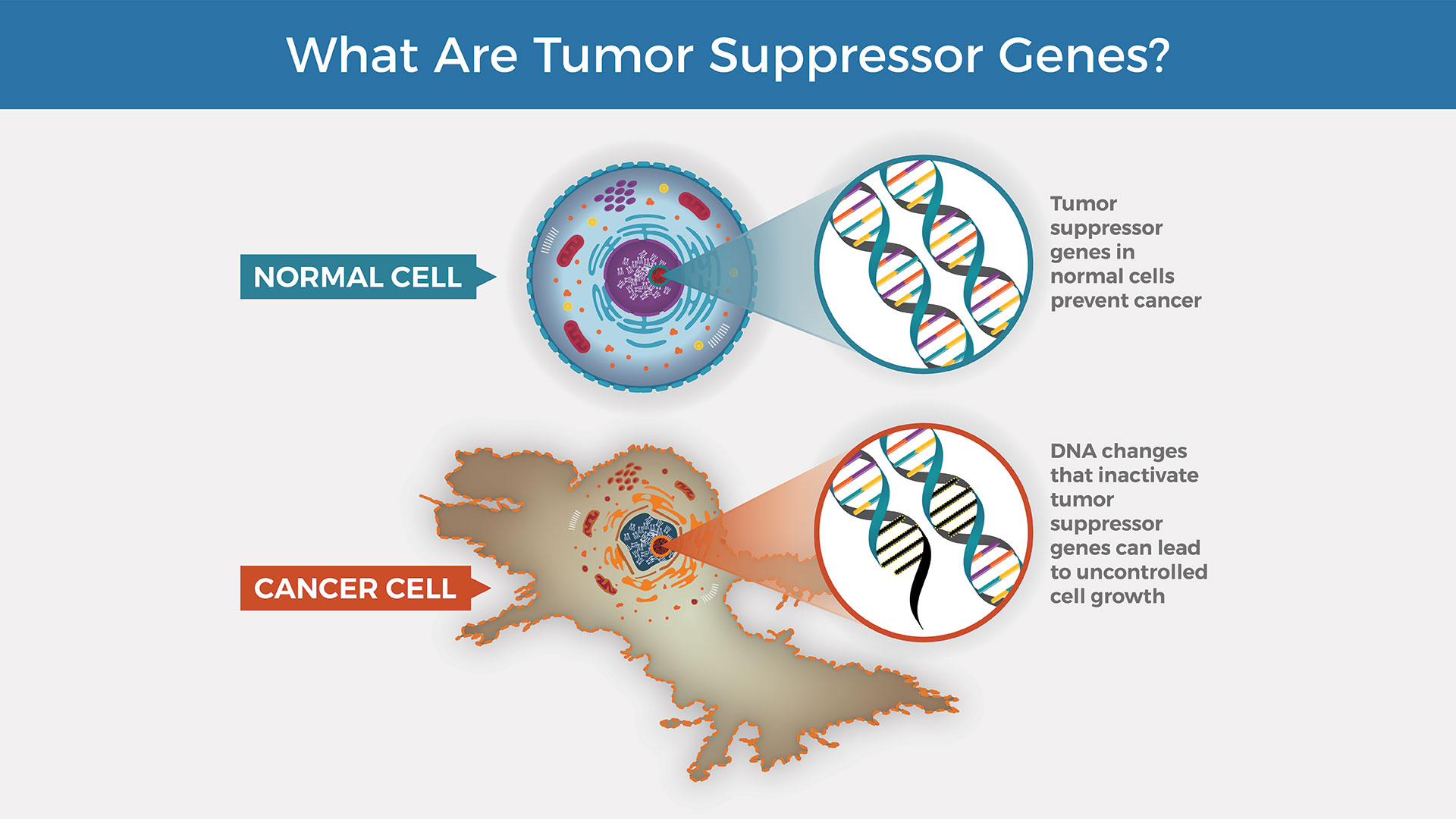 What Are Tumor Suppressor Genes?

NORMAL CELL

Tumor suppressor genes in normal cells prevent cancer

CANCER CELL

DNA changes that inactivate tumor suppressor genes can lead to uncontrolled cell growth